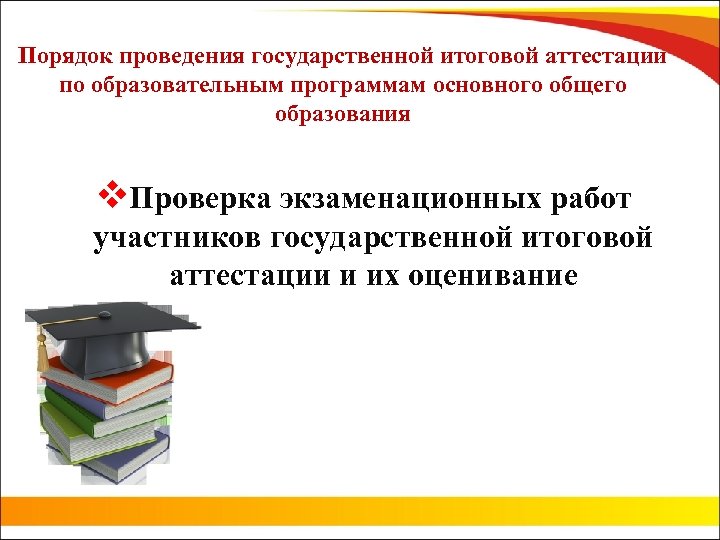 Порядок проведения государственной итоговой аттестации по образовательным программам основного общего образования

❖Проверка экзаменационных работ участников государственной итоговой аттестации и их оценивание